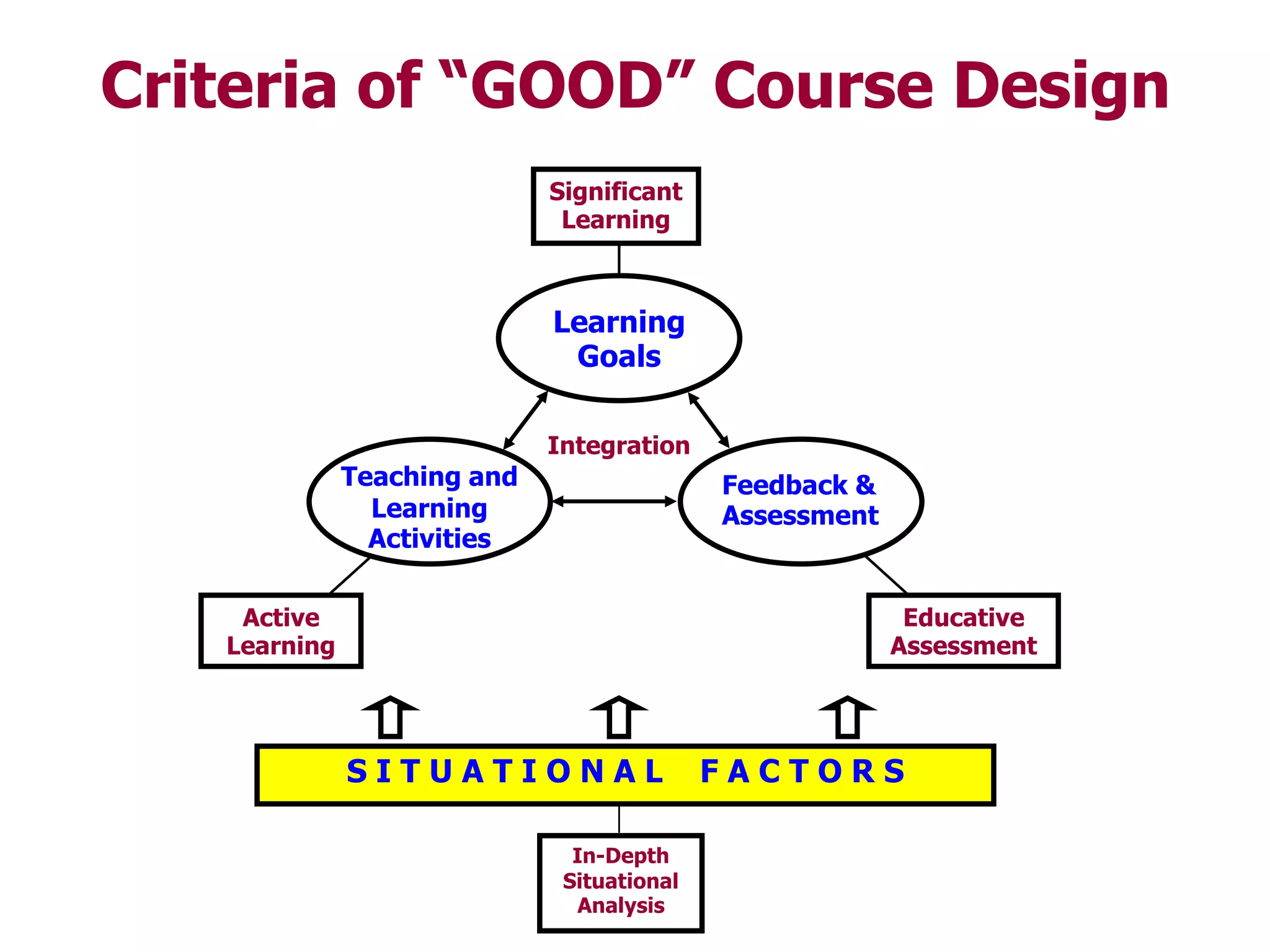 Criteria of “GOOD” Course Design

Significant Learning

Learning Goals

Integration

Teaching and Learning Activities

Feedback & Assessment

Active Learning

Educative Assessment

SITUATIONAL FACTORS

In-Depth Situational Analysis